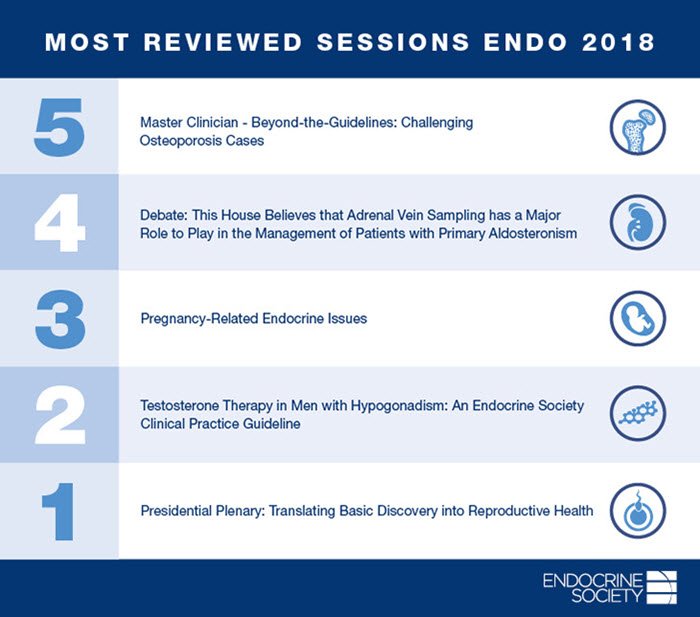 MOST REVIEWED SESSIONS ENDO 2018

5 Master Clinician - Beyond-the-Guidelines: Challenging Osteoporosis Cases

4 Debate: This House Believes that Adrenal Vein Sampling has a Major Role to Play in the Management of Patients with Primary Aldosteronism

3 Pregnancy-Related Endocrine Issues

2 Testosterone Therapy in Men with Hypogonadism: An Endocrine Society Clinical Practice Guideline

1 Presidential Plenary: Translating Basic Discovery into Reproductive Health

ENDOCRINE SOCIETY